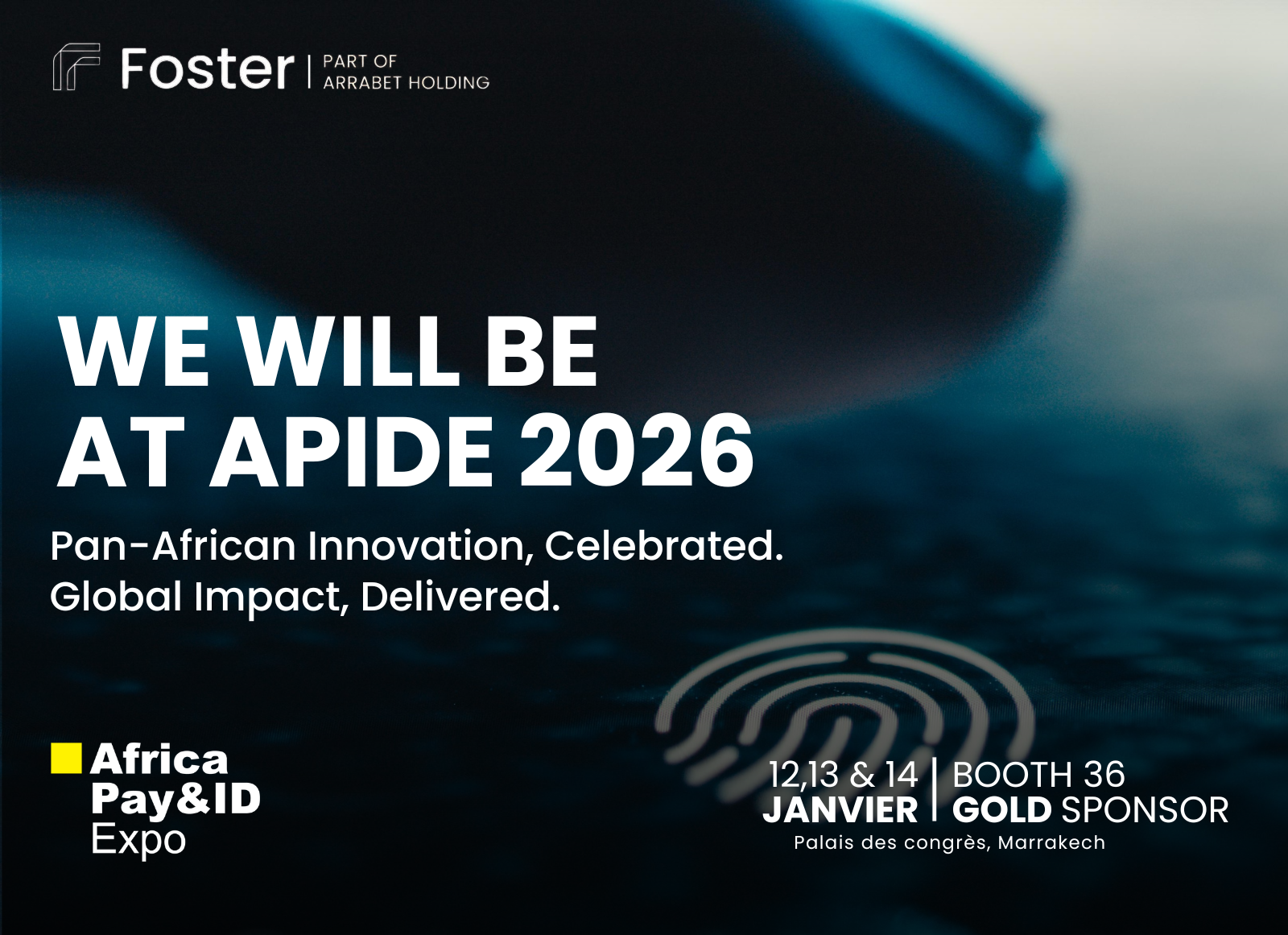 Foster | PART OF ARRABET HOLDING

WE WILL BE AT APIDE 2026

Pan-African Innovation, Celebrated.
Global Impact, Delivered.

Africa Pay&ID Expo

12,13 & 14 JANVIER | BOOTH 36 GOLD SPONSOR

Palais des congrès, Marrakech